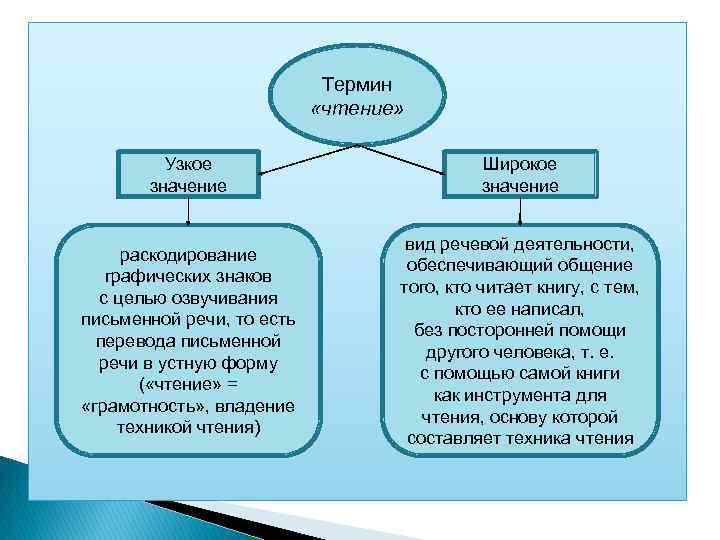 Термин «чтение»

Узкое значение

Широкое значение

раскодирование графических знаков с целью озвучивания письменной речи, то есть перевода письменной речи в устную форму («чтение» = «грамотность», владение техникой чтения)

вид речевой деятельности, обеспечивающий общение того, кто читает книгу, с тем, кто ее написал, без посторонней помощи другого человека, т. е. с помощью самой книги как инструмента для чтения, основу которой составляет техника чтения